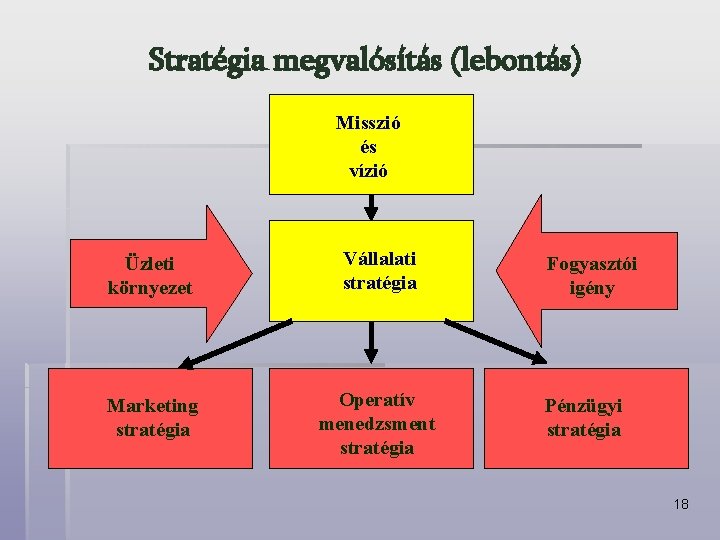 Stratégia megvalósítás (lebontás)

Misszió
és
vízió

Üzleti környezet

Vállalati stratégia

Fogyasztói igény

Marketing stratégia

Operatív menedzsment stratégia

Pénzügyi stratégia

18